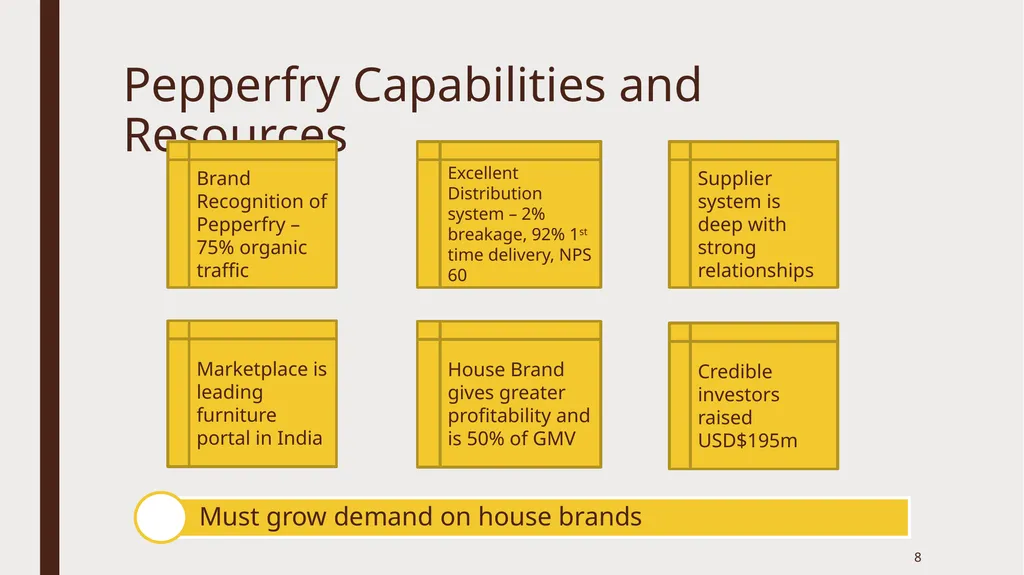 Pepperfry Capabilities and Resources

Brand Recognition of Pepperfry – 75% organic traffic

Excellent Distribution system – 2% breakage, 92% 1$^{st}$ time delivery, NPS 60

Supplier system is deep with strong relationships

Marketplace is leading furniture portal in India

House Brand gives greater profitability and is 50% of GMV

Credible investors raised USD$195m

Must grow demand on house brands

8